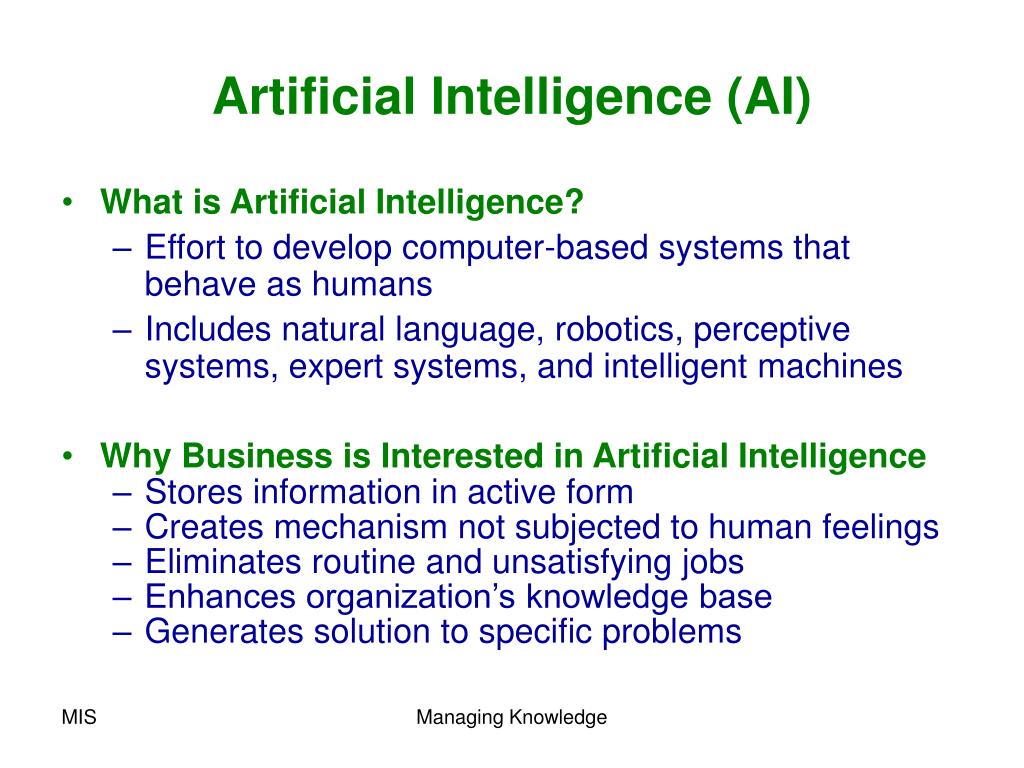 Artificial Intelligence (AI)

• What is Artificial Intelligence?
– Effort to develop computer-based systems that behave as humans
– Includes natural language, robotics, perceptive systems, expert systems, and intelligent machines

• Why Business is Interested in Artificial Intelligence
– Stores information in active form
– Creates mechanism not subjected to human feelings
– Eliminates routine and unsatisfying jobs
– Enhances organization's knowledge base
– Generates solution to specific problems

MIS

Managing Knowledge